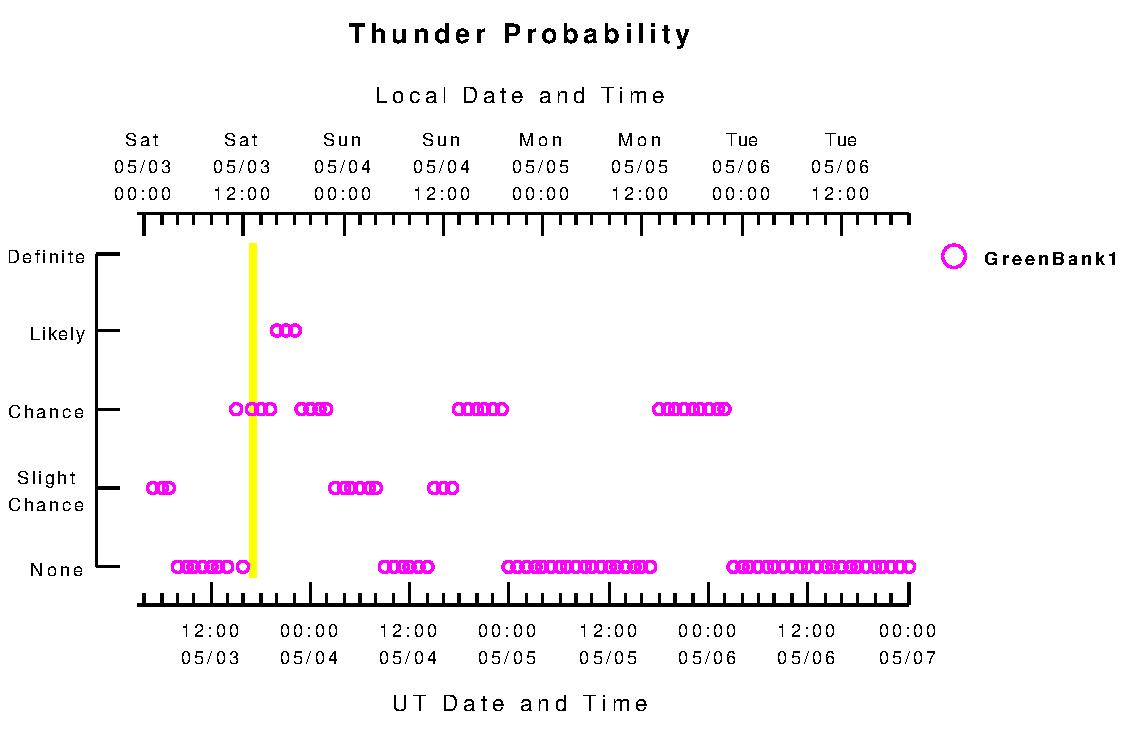 Thunder Probability

Local Date and Time

Sat 05/03 00:00
Sat 05/03 12:00
Sun 05/04 00:00
Sun 05/04 12:00
Mon 05/05 00:00
Mon 05/05 12:00
Tue 05/06 00:00
Tue 05/06 12:00

Definite
Likely
Chance
Slight Chance
None

GreenBank1

12:00 05/03
00:00 05/04
12:00 05/04
00:00 05/05
12:00 05/05
00:00 05/06
12:00 05/06
00:00 05/07

UT Date and Time